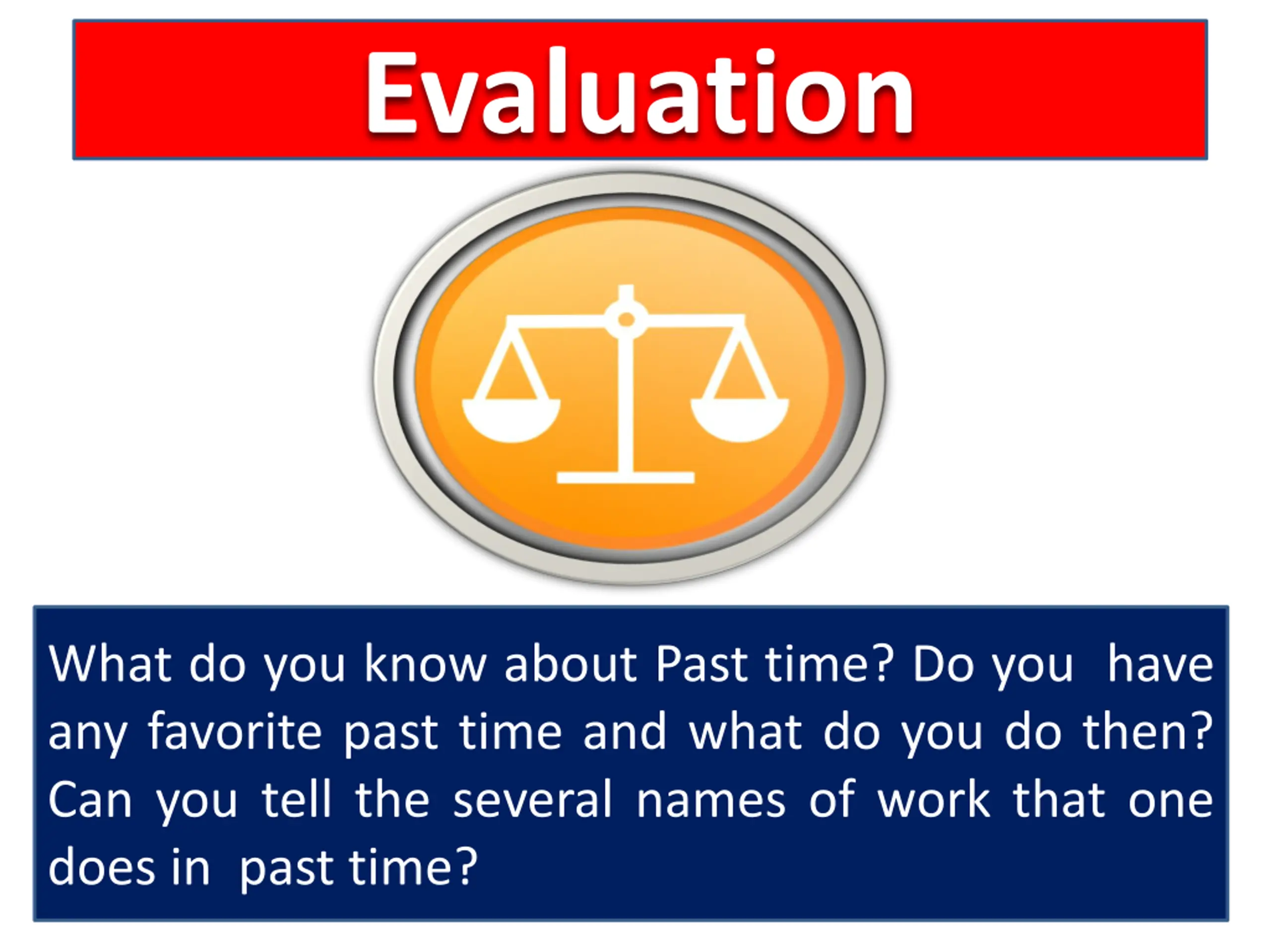 Evaluation

What do you know about Past time? Do you have any favorite past time and what do you do then? Can you tell the several names of work that one does in past time?